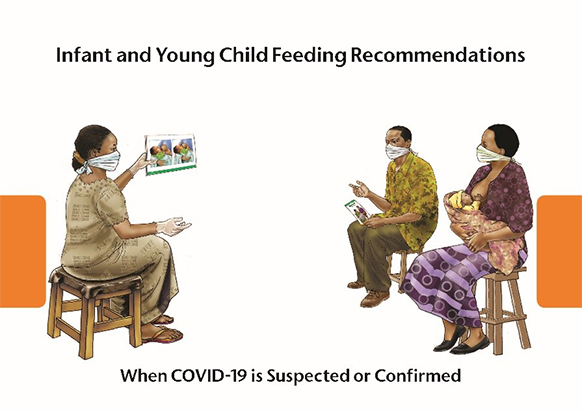 Infant and Young Child Feeding Recommendations

When COVID-19 is Suspected or Confirmed